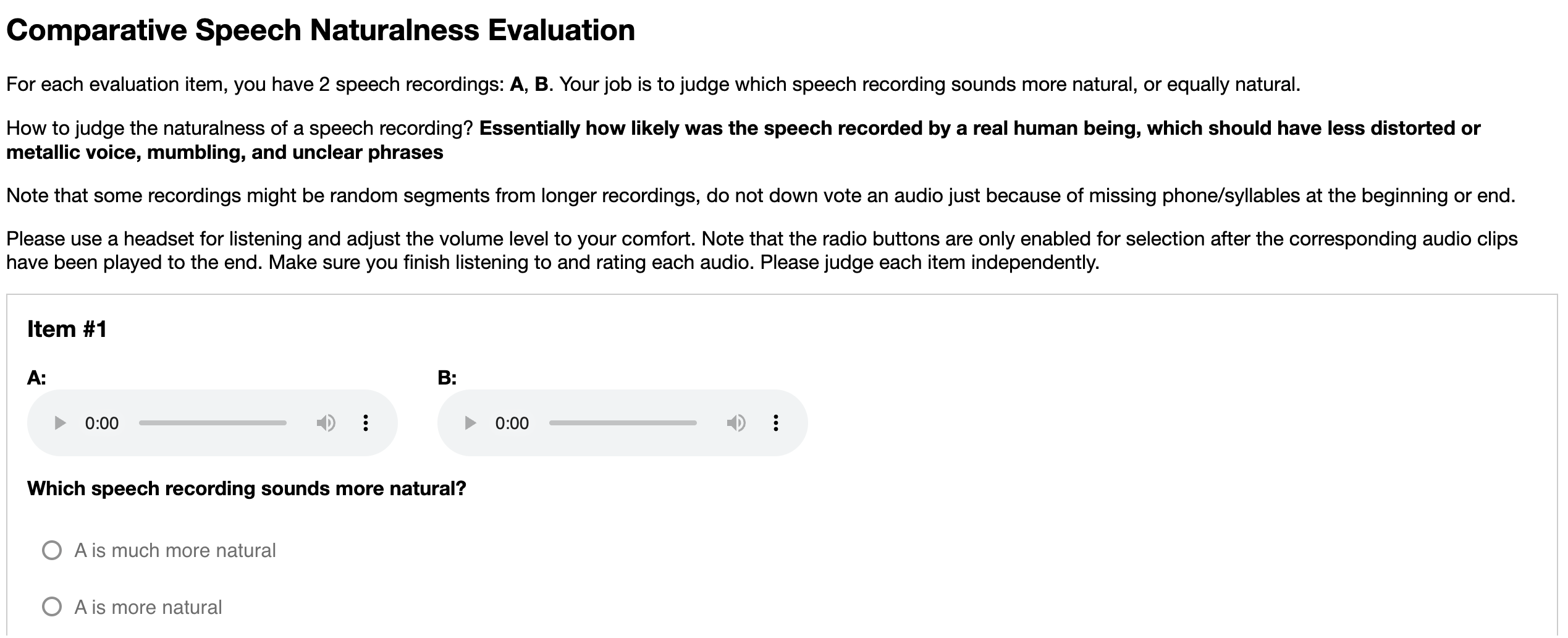 Comparative Speech Naturalness Evaluation

For each evaluation item, you have 2 speech recordings: A, B. Your job is to judge which speech recording sounds more natural, or equally natural.

How to judge the naturalness of a speech recording? Essentially how likely was the speech recorded by a real human being, which should have less distorted or metallic voice, mumbling, and unclear phrases

Note that some recordings might be random segments from longer recordings, do not down vote an audio just because of missing phone/syllables at the beginning or end.

Please use a headset for listening and adjust the volume level to your comfort. Note that the radio buttons are only enabled for selection after the corresponding audio clips have been played to the end. Make sure you finish listening to and rating each audio. Please judge each item independently.

Item #1

A:

0:00

B:

0:00

Which speech recording sounds more natural?

A is much more natural

A is more natural